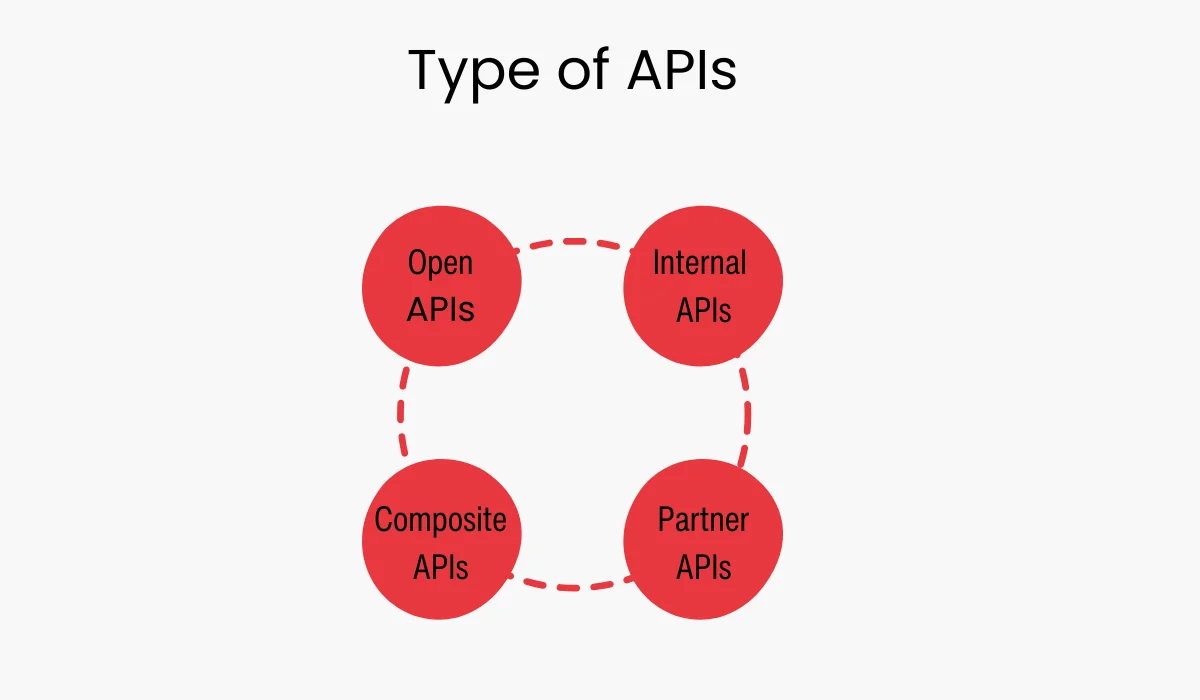 Type of APIs

Open APIs

Internal APIs

Composite APIs

Partner APIs